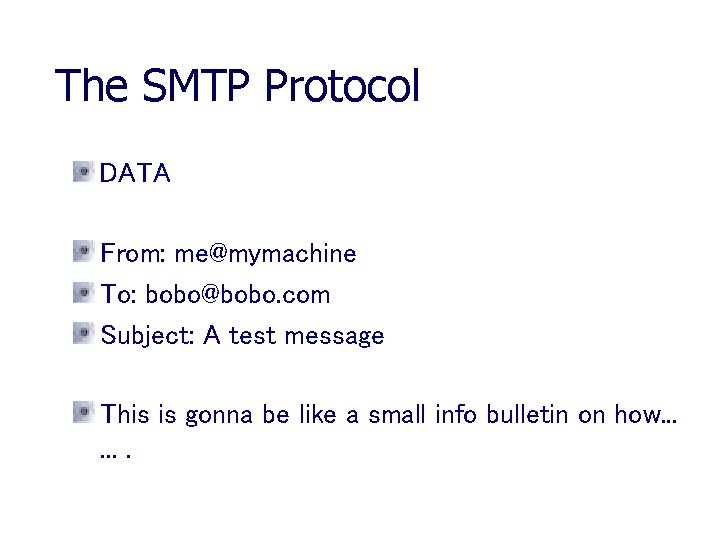 The SMTP Protocol

DATA

From: me@mymachine

To: bobo@bobo.com

Subject: A test message

This is gonna be like a small info bulletin on how… … .